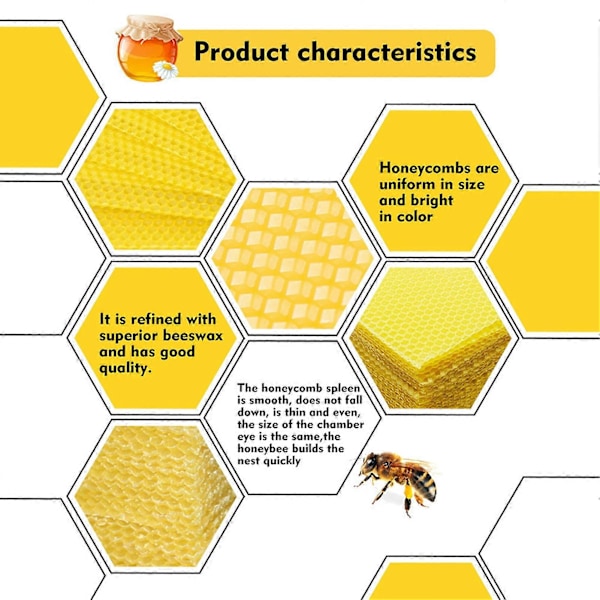 Product characteristics

Honeycombs are uniform in size and bright in color

It is refined with superior beeswax and has good quality.

The honeycomb spleen is smooth, does not fall down, is thin and even, the size of the chamber eye is the same,the honeybee builds the nest quickly